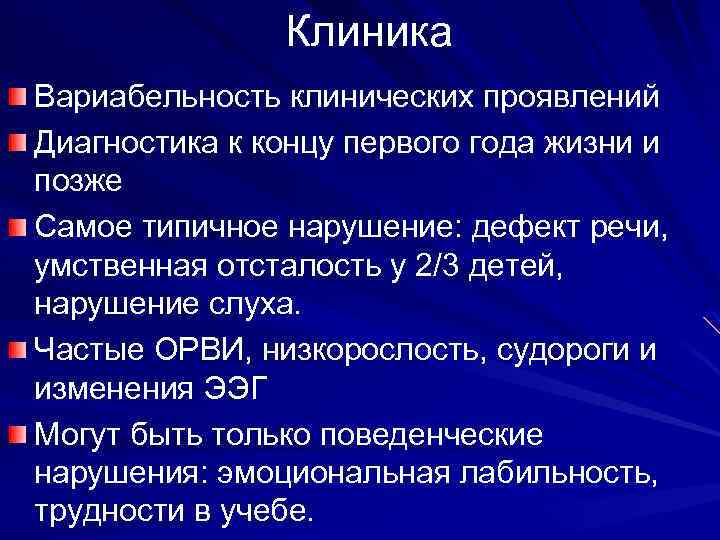 Клиника

Вариабельность клинических проявлений

Диагностика к концу первого года жизни и позже

Самое типичное нарушение: дефект речи, умственная отсталость у 2/3 детей, нарушение слуха.

Частые ОРВИ, низкорослость, судороги и изменения ЭЭГ

Могут быть только поведенческие нарушения: эмоциональная лабильность, трудности в учебе.